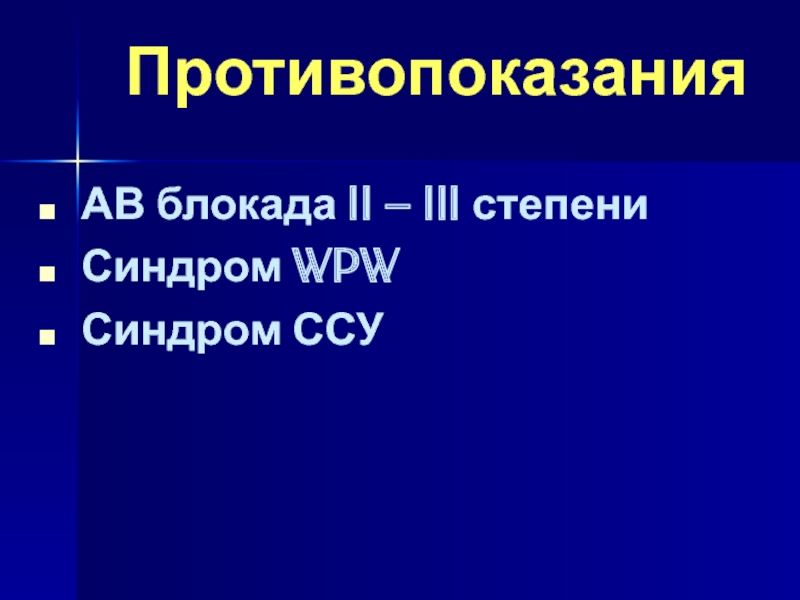 Противопоказания

- АВ блокада II – III степени
- Синдром WPW
- Синдром ССУ